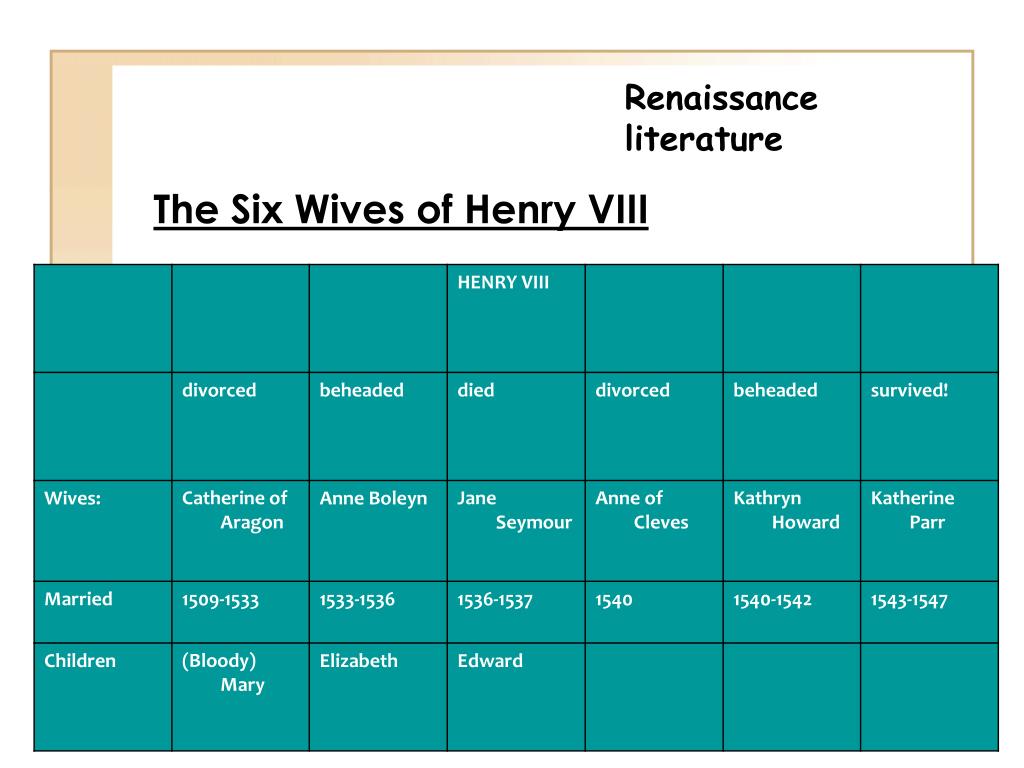 Renaissance literature

The Six Wives of Henry VIII

| | | | HENRY VIII | | | |
|---|---|---|---|---|---|---|
| | divorced | beheaded | died | divorced | beheaded | survived! |
| Wives: | Catherine of Aragon | Anne Boleyn | Jane Seymour | Anne of Cleves | Kathryn Howard | Katherine Parr |
| Married | 1509-1533 | 1533-1536 | 1536-1537 | 1540 | 1540-1542 | 1543-1547 |
| Children | (Bloody) Mary | Elizabeth | Edward | | | |